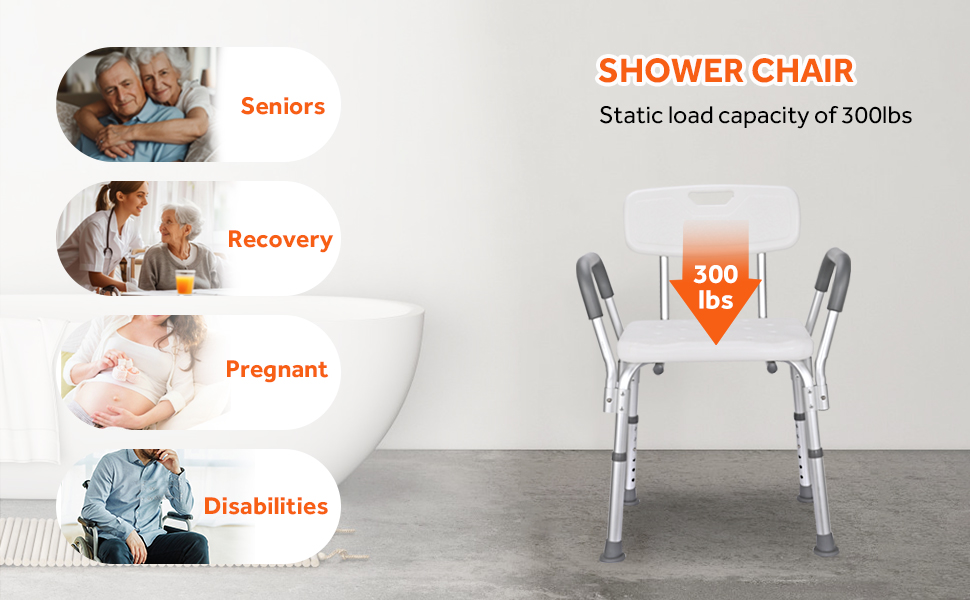 Seniors

Recovery

Pregnant

Disabilities

SHOWER CHAIR

Static load capacity of 300lbs

300 lbs